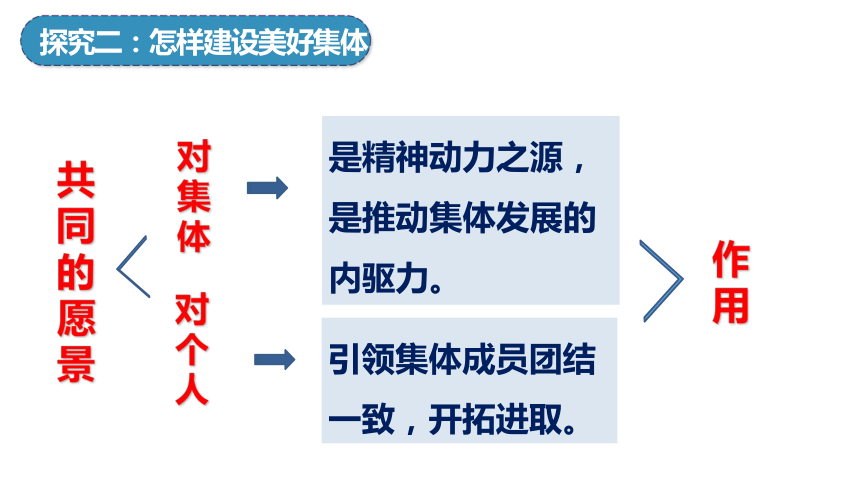 探究二：怎样建设美好集体

共同的愿景

对集体

是精神动力之源，是推动集体发展的内驱力。

对个人

引领集体成员团结一致，开拓进取。

作用